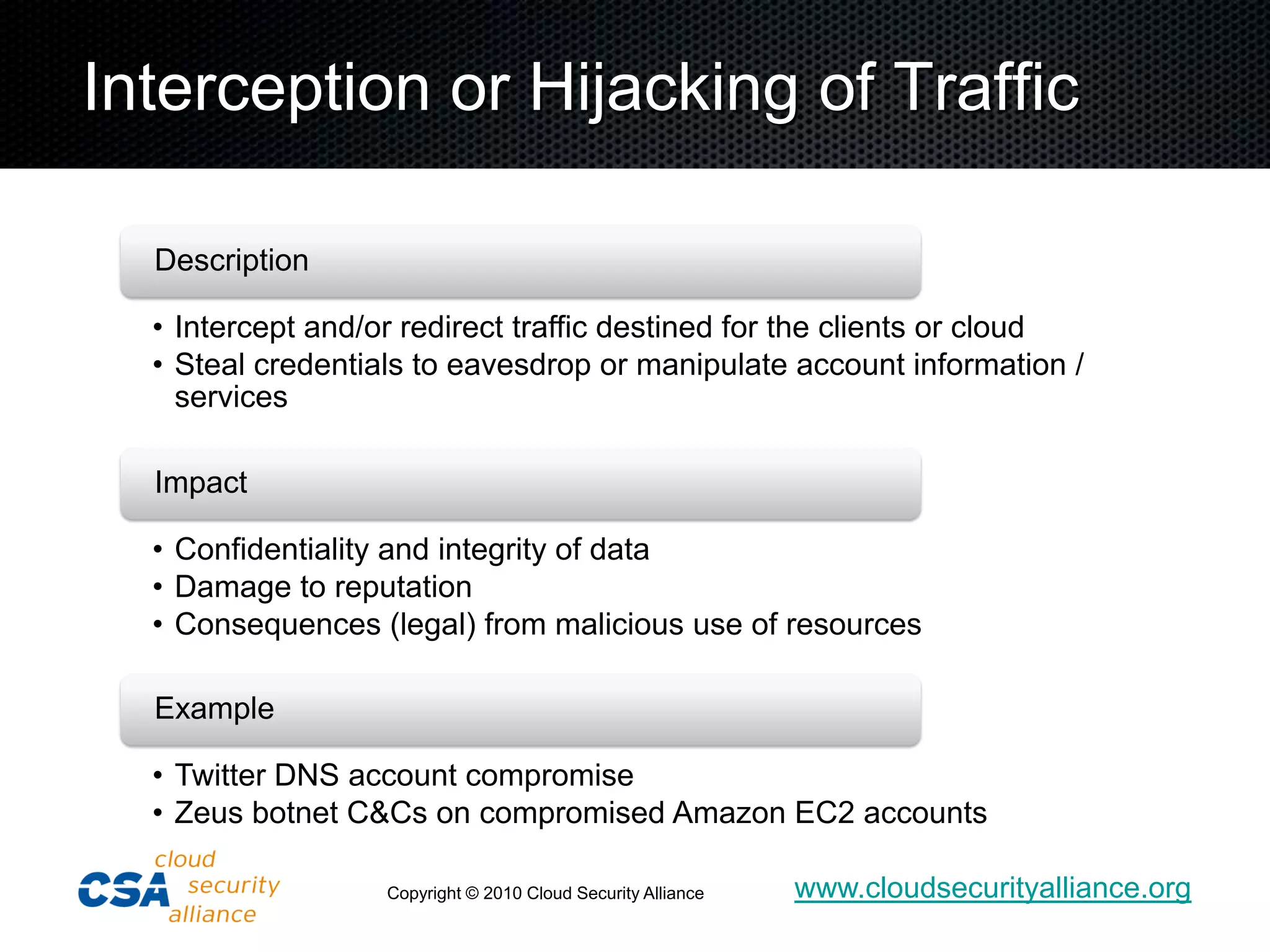 Interception or Hijacking of Traffic

Description

• Intercept and/or redirect traffic destined for the clients or cloud
• Steal credentials to eavesdrop or manipulate account information / services

Impact

• Confidentiality and integrity of data
• Damage to reputation
• Consequences (legal) from malicious use of resources

Example

• Twitter DNS account compromise
• Zeus botnet C&Cs on compromised Amazon EC2 accounts

CSA cloud security alliance

Copyright © 2010 Cloud Security Alliance

www.cloudsecurityalliance.org